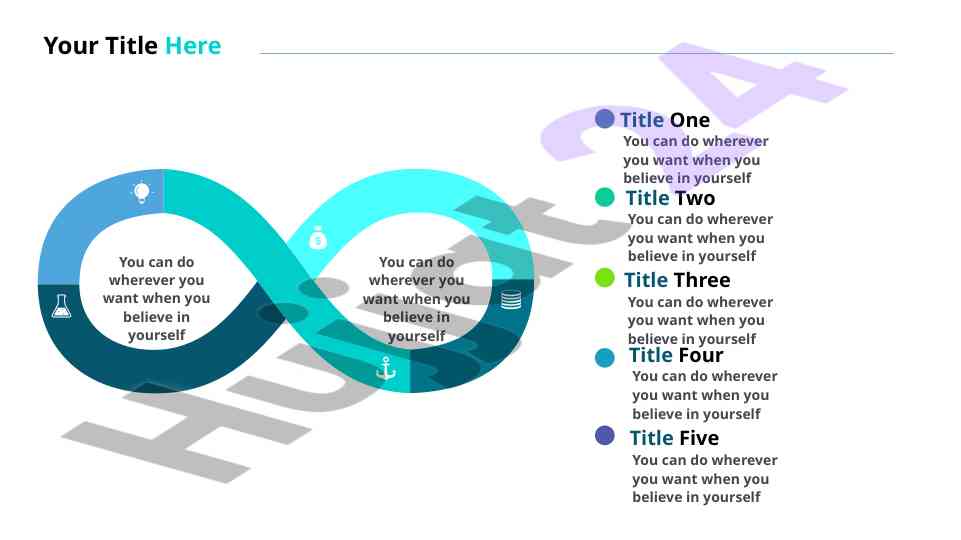 Your Title Here

You can do wherever you want when you believe in yourself

You can do wherever you want when you believe in yourself

Title One
You can do wherever you want when you believe in yourself

Title Two
You can do wherever you want when you believe in yourself

Title Three
You can do wherever you want when you believe in yourself

Title Four
You can do wherever you want when you believe in yourself

Title Five
You can do wherever you want when you believe in yourself

Hunt 24